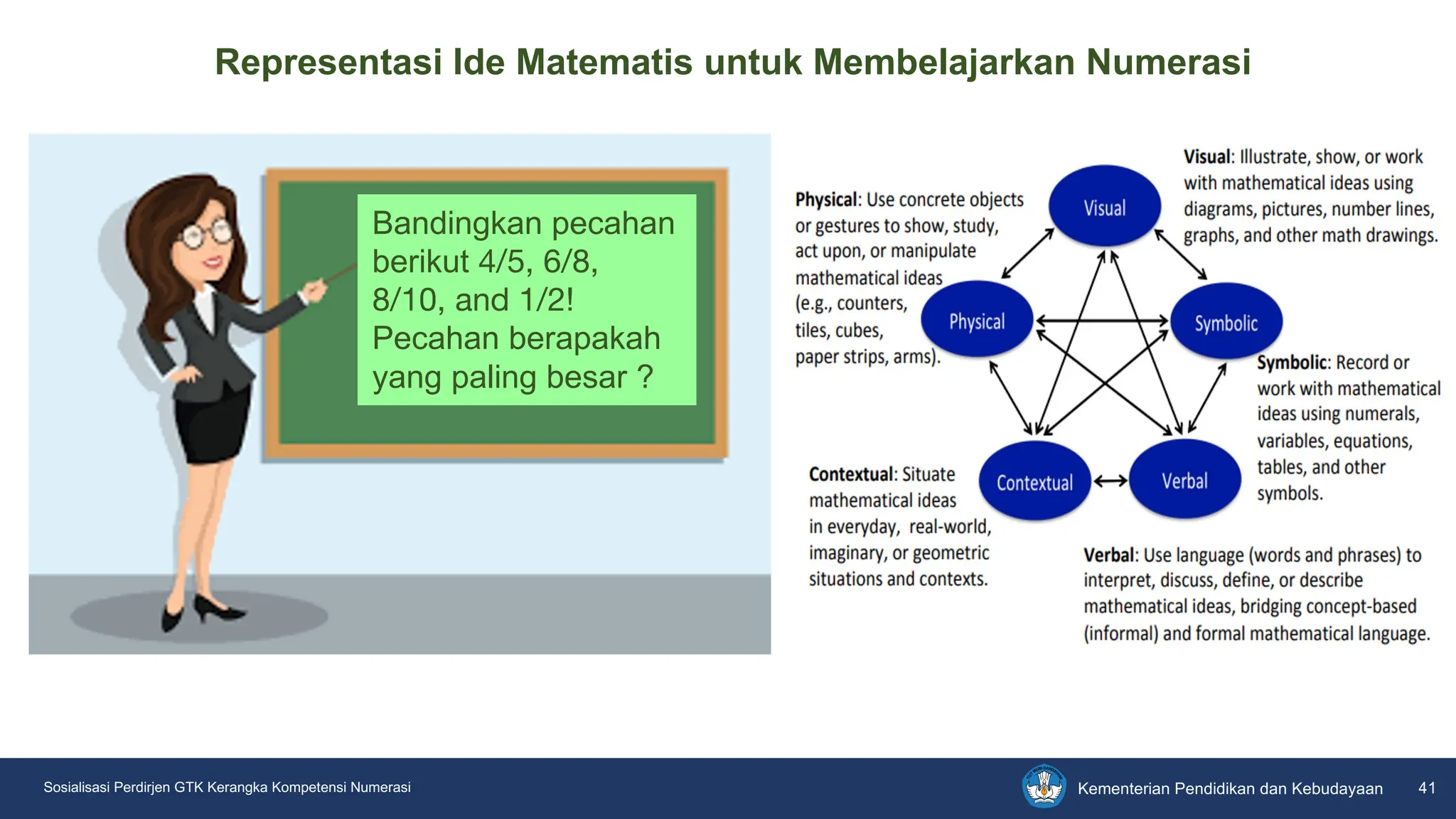 Representasi Ide Matematis untuk Membelajarkan Numerasi

Bandingkan pecahan berikut 4/5, 6/8, 8/10, and 1/2! Pecahan berapakah yang paling besar ?

Physical: Use concrete objects or gestures to show, study, act upon, or manipulate mathematical ideas (e.g., counters, tiles, cubes, paper strips, arms).

Visual: Illustrate, show, or work with mathematical ideas using diagrams, pictures, number lines, graphs, and other math drawings.

Visual

Physical

Symbolic

Contextual

Verbal

Symbolic: Record or work with mathematical ideas using numerals, variables, equations, tables, and other symbols.

Contextual: Situate mathematical ideas in everyday, real-world, imaginary, or geometric situations and contexts.

Verbal: Use language (words and phrases) to interpret, discuss, define, or describe mathematical ideas, bridging concept-based (informal) and formal mathematical language.

Sosialisasi Perdirjen GTK Kerangka Kompetensi Numerasi

Kementerian Pendidikan dan Kebudayaan 41